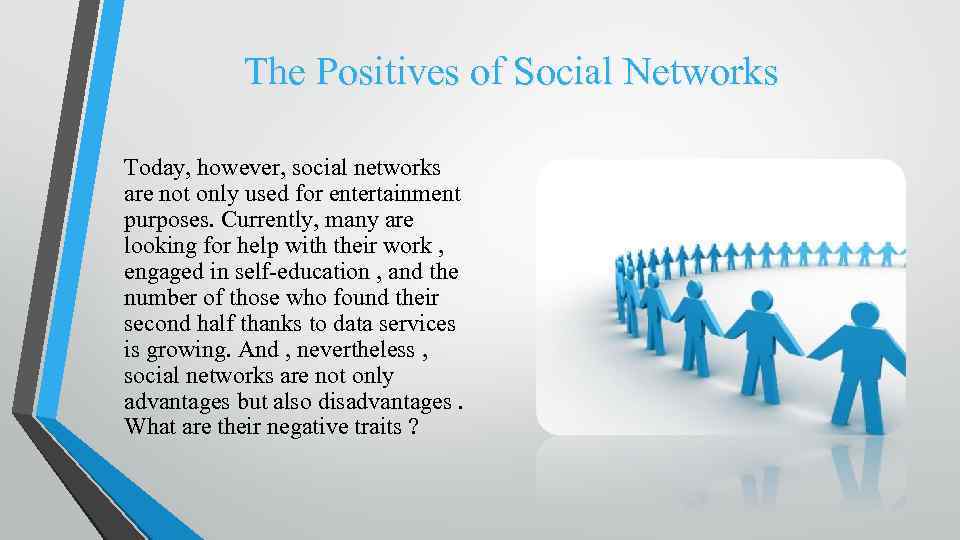 The Positives of Social Networks

Today, however, social networks are not only used for entertainment purposes. Currently, many are looking for help with their work , engaged in self-education , and the number of those who found their second half thanks to data services is growing. And , nevertheless , social networks are not only advantages but also disadvantages . What are their negative traits ?